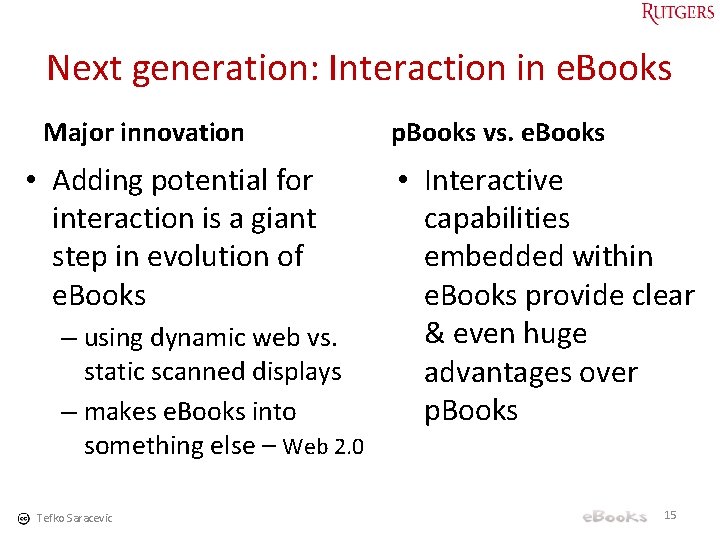 RUTGERS

Next generation: Interaction in eBooks

Major innovation

• Adding potential for interaction is a giant step in evolution of eBooks
– using dynamic web vs. static scanned displays
– makes eBooks into something else – Web 2.0

pBooks vs. eBooks

• Interactive capabilities embedded within eBooks provide clear & even huge advantages over pBooks

Tefko Saracevic

eBooks 15